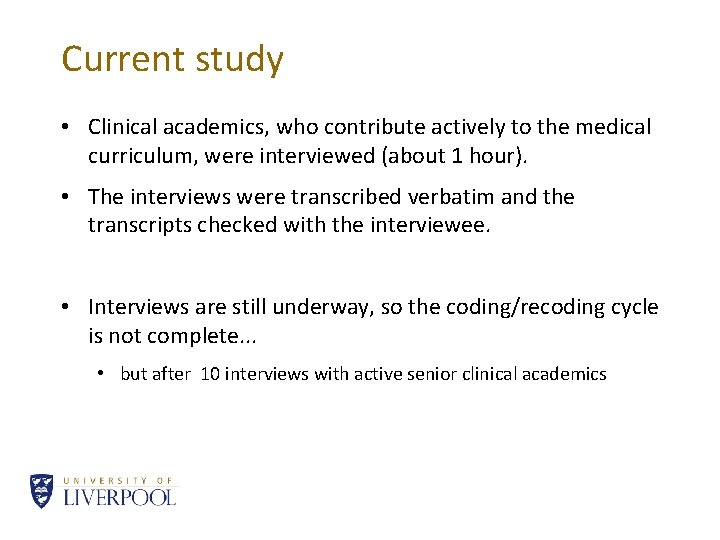 Current study

• Clinical academics, who contribute actively to the medical curriculum, were interviewed (about 1 hour).

• The interviews were transcribed verbatim and the transcripts checked with the interviewee.

• Interviews are still underway, so the coding/recoding cycle is not complete...

• but after 10 interviews with active senior clinical academics

UNIVERSITY OF
LIVERPOOL